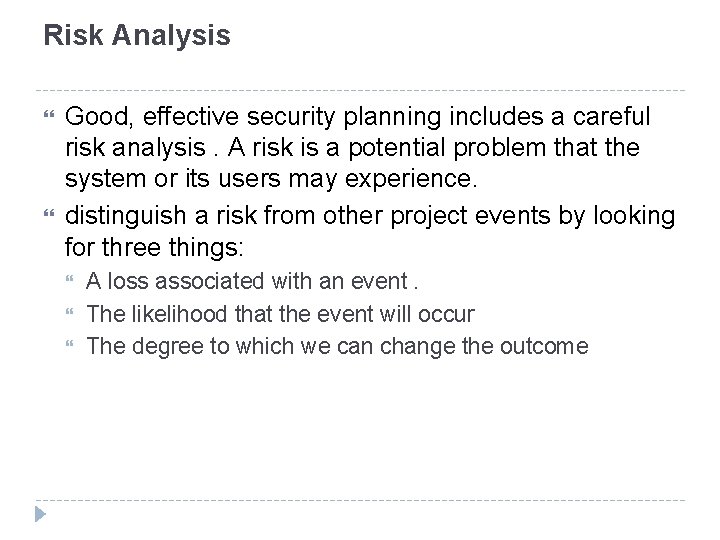 Risk Analysis

Good, effective security planning includes a careful risk analysis . A risk is a potential problem that the system or its users may experience.

distinguish a risk from other project events by looking for three things:

A loss associated with an event .

The likelihood that the event will occur

The degree to which we can change the outcome